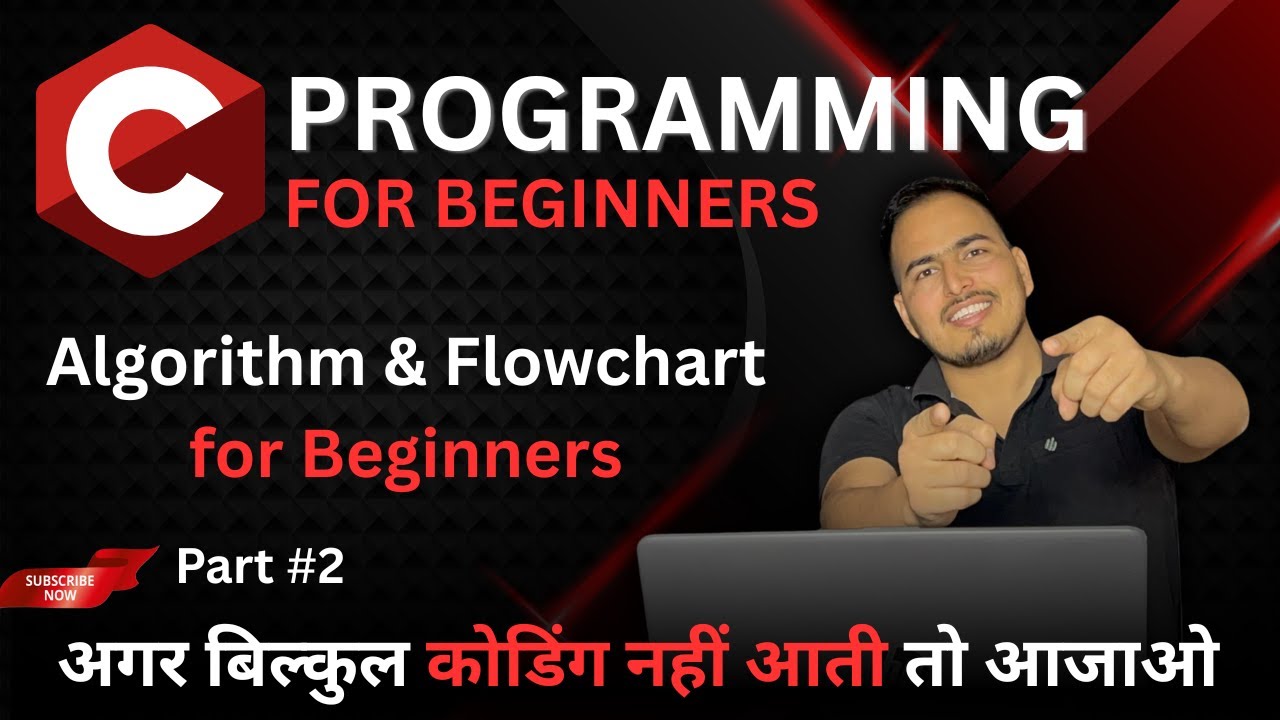 C PROGRAMMING
FOR BEGINNERS

Algorithm & Flowchart
for Beginners

SUBSCRIBE NOW

Part #2

अगर बिल्कुल कोडिंग नहीं आती तो आजाओ